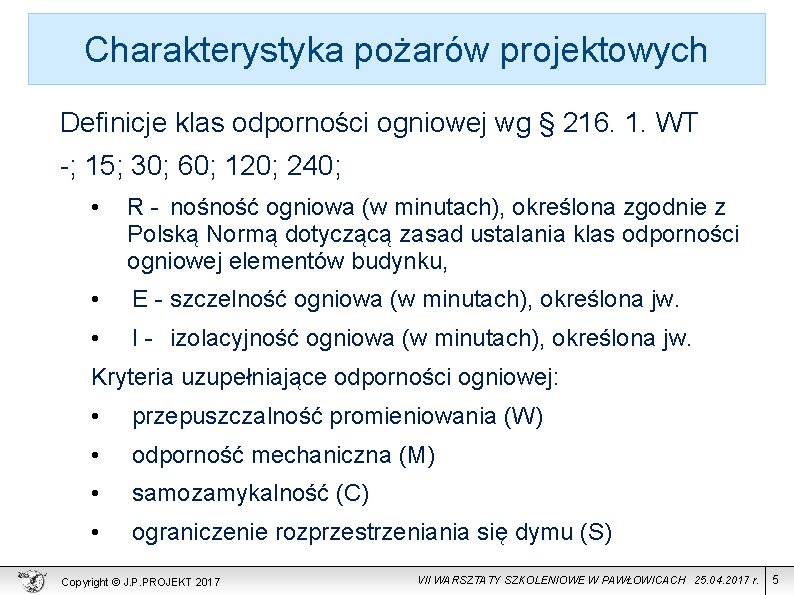 Charakterystyka pożarów projektowych

Definicje klas odporności ogniowej wg § 216. 1. WT

-; 15; 30; 60; 120; 240;

• R - nośność ogniowa (w minutach), określona zgodnie z Polską Normą dotyczącą zasad ustalania klas odporności ogniowej elementów budynku,

• E - szczelność ogniowa (w minutach), określona jw.

• I - izolacyjność ogniowa (w minutach), określona jw.

Kryteria uzupełniające odporności ogniowej:

• przepuszczalność promieniowania (W)

• odporność mechaniczna (M)

• samozamykalność (C)

• ograniczenie rozprzestrzeniania się dymu (S)

Copyright © J.P.PROJEKT 2017

VII WARSZTATY SZKOLENIOWE W PAWŁOWICACH 25.04.2017 r.

5